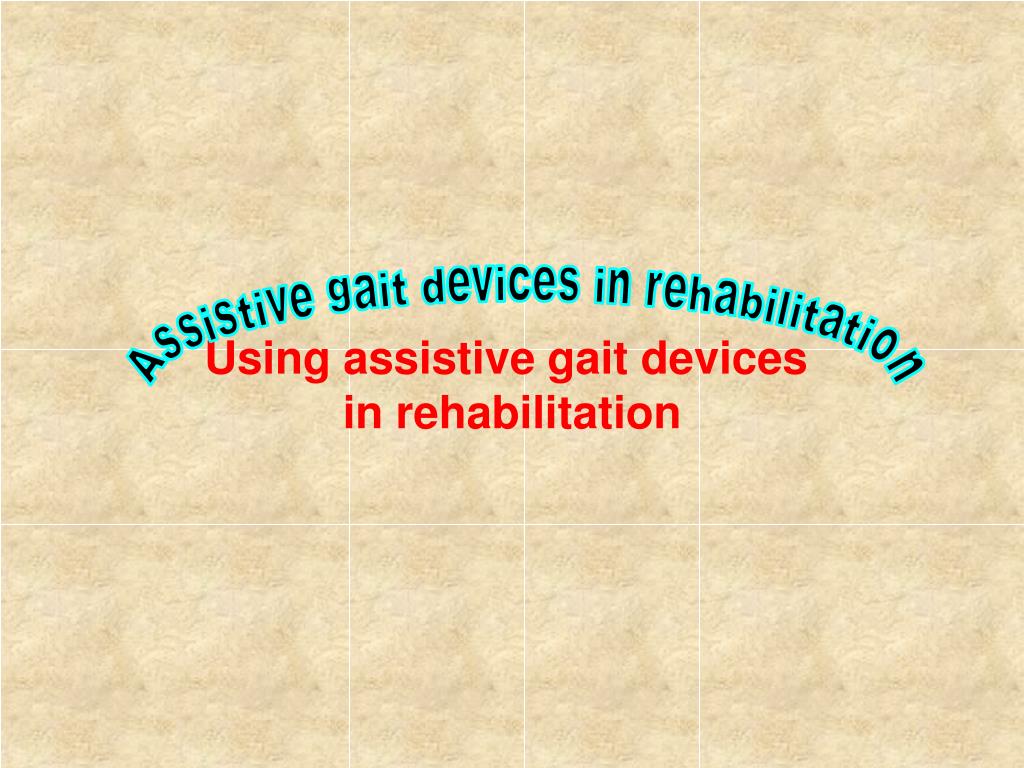 Assistive gait devices in rehabilitation

Using assistive gait devices in rehabilitation